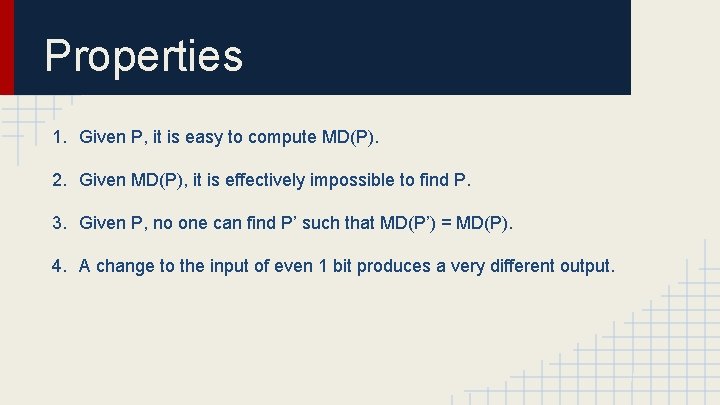 Properties

1. Given P, it is easy to compute MD(P).

2. Given MD(P), it is effectively impossible to find P.

3. Given P, no one can find P’ such that MD(P’) = MD(P).

4. A change to the input of even 1 bit produces a very different output.